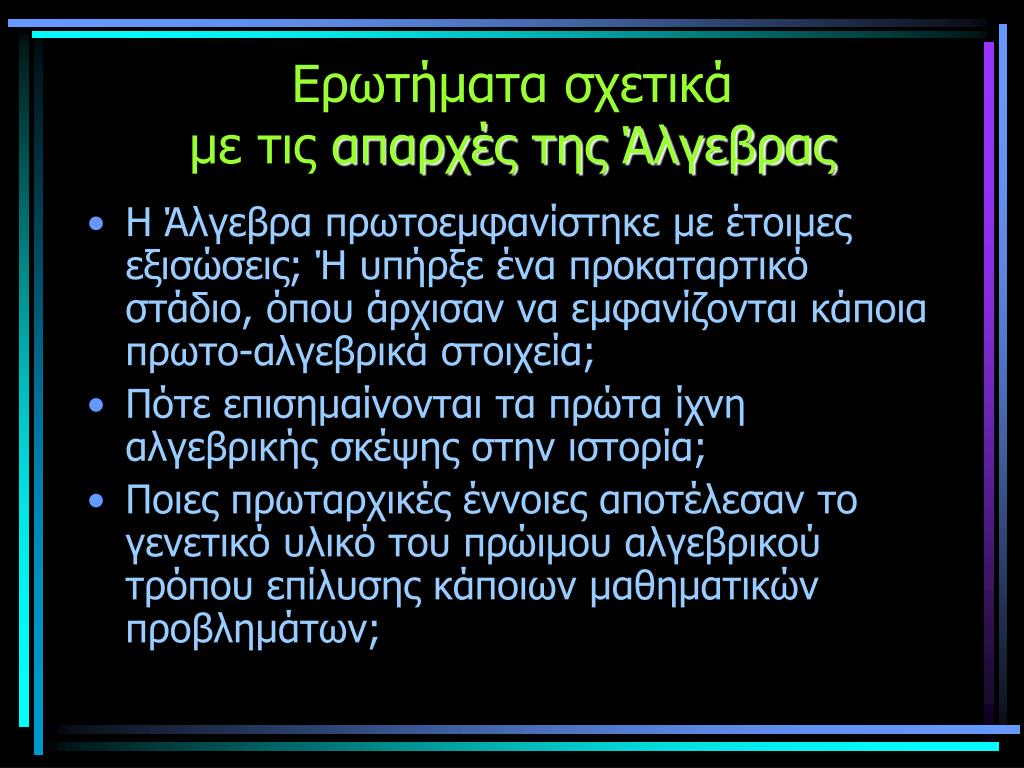 Ερωτήματα σχετικά
με τις απαρχές της Άλγεβρας

• Η Άλγεβρα πρωτοεμφανίστηκε με έτοιμες εξισώσεις; Ή υπήρξε ένα προκαταρτικό στάδιο, όπου άρχισαν να εμφανίζονται κάποια πρωτο-αλγεβρικά στοιχεία;
• Πότε επισημαίνονται τα πρώτα ίχνη αλγεβρικής σκέψης στην ιστορία;
• Ποιες πρωταρχικές έννοιες αποτέλεσαν το γενετικό υλικό του πρώιμου αλγεβρικού τρόπου επίλυσης κάποιων μαθηματικών προβλημάτων;